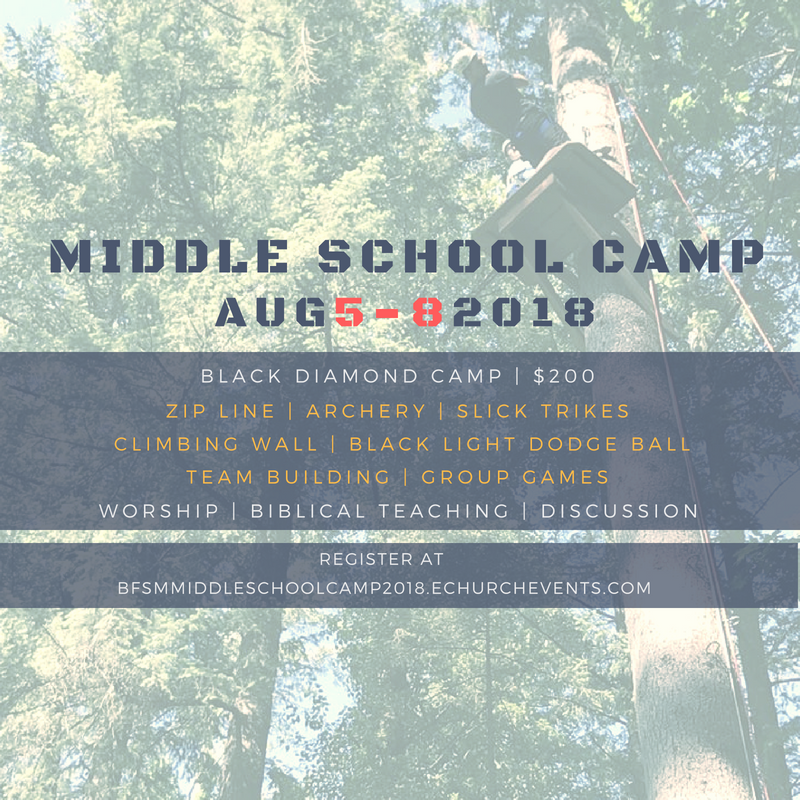 MIDDLE SCHOOL CAMP
AUG5-82018

BLACK DIAMOND CAMP | $200
ZIP LINE | ARCHERY | SLICK TRIKES
CLIMBING WALL | BLACK LIGHT DODGE BALL
TEAM BUILDING | GROUP GAMES
WORSHIP | BIBLICAL TEACHING | DISCUSSION

REGISTER AT
BFSMMIDDLESCHOOLCAMP2018.ECHURCHEVENTS.COM